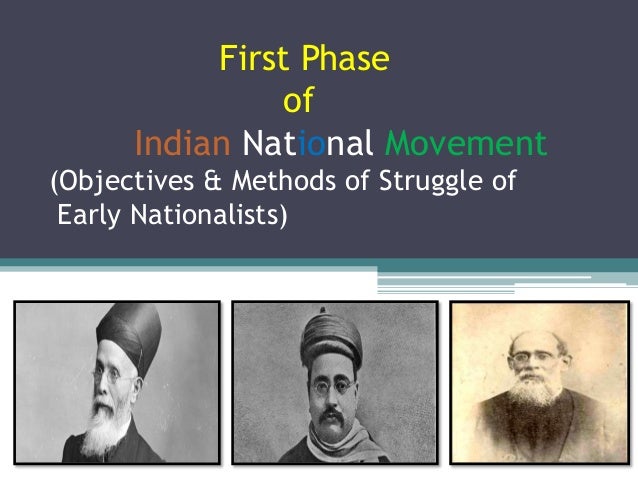 First Phase
of
Indian National Movement
(Objectives & Methods of Struggle of Early Nationalists)